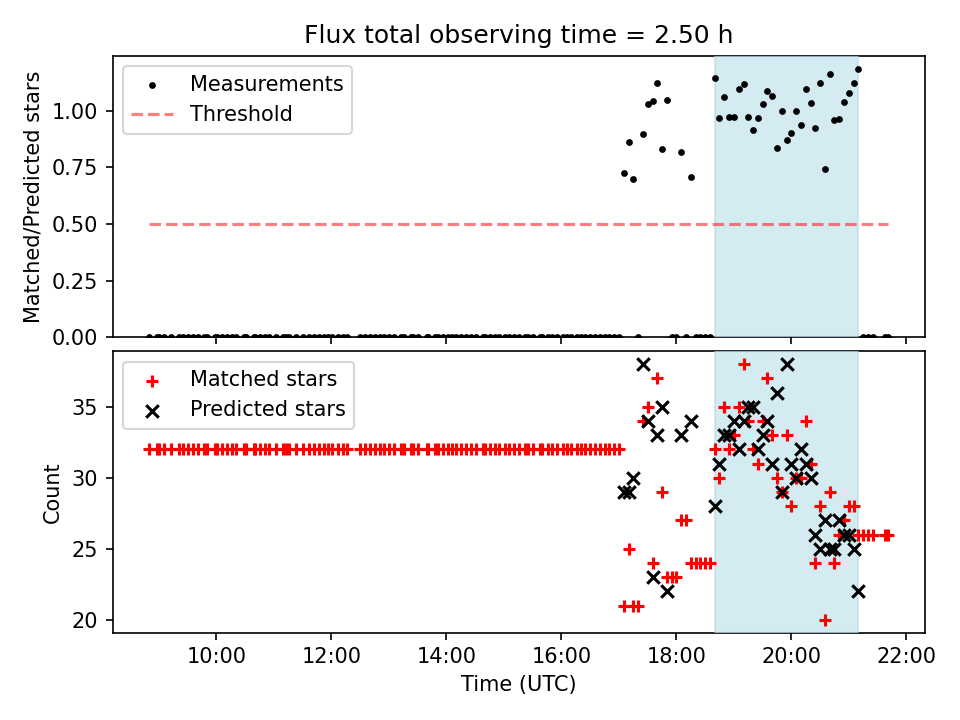 Flux total observing time = 2.50 h

Measurements
Threshold

Matched/Predicted stars

1.00
0.75
0.50
0.25
0.00

Matched stars
Predicted stars

Count

35
30
25
20

10:00
12:00
14:00
16:00
18:00
20:00
22:00

Time (UTC)